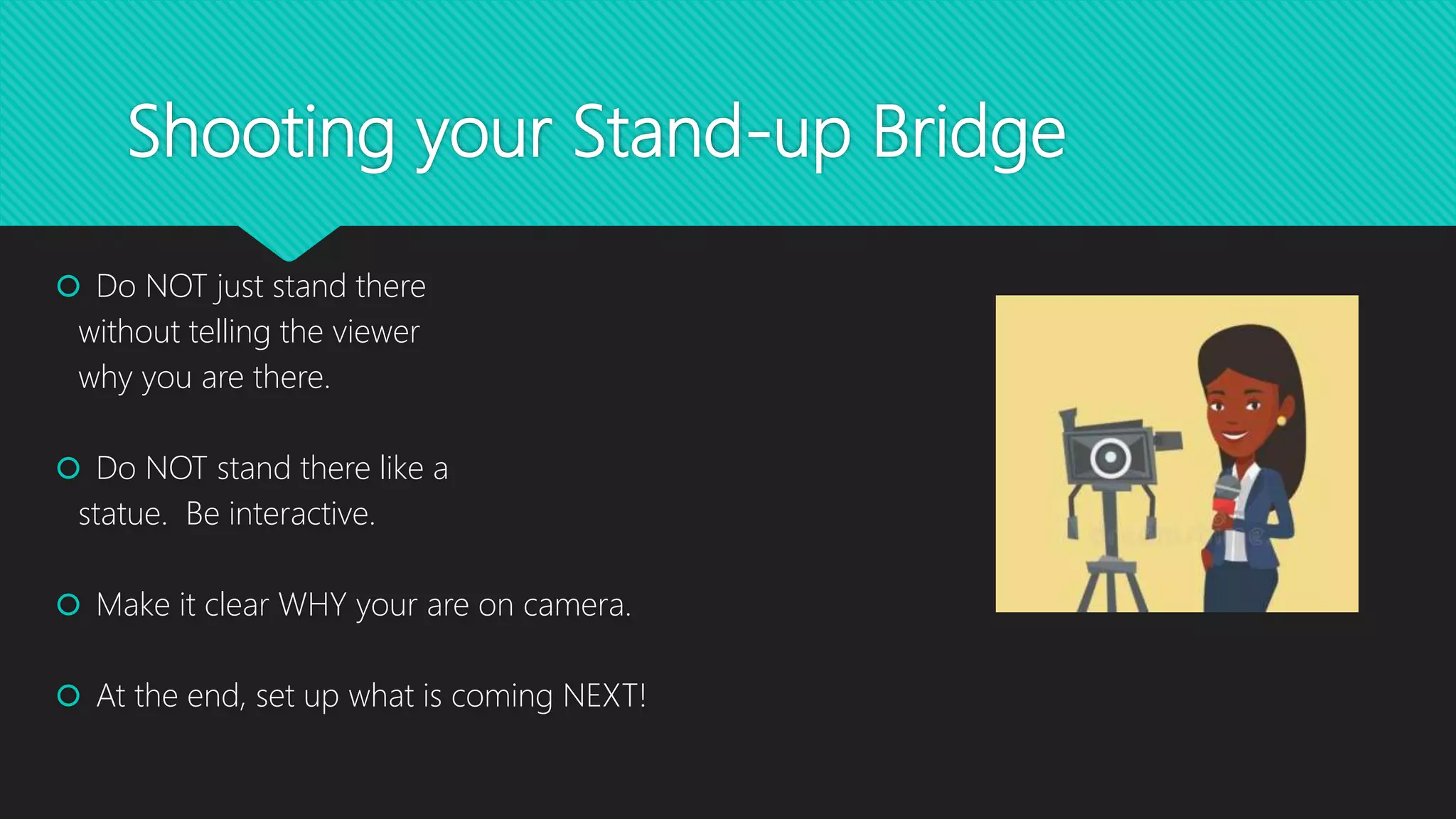 Shooting your Stand-up Bridge

Do NOT just stand there without telling the viewer why you are there.

Do NOT stand there like a statue.  Be interactive.

Make it clear WHY your are on camera.

At the end, set up what is coming NEXT!